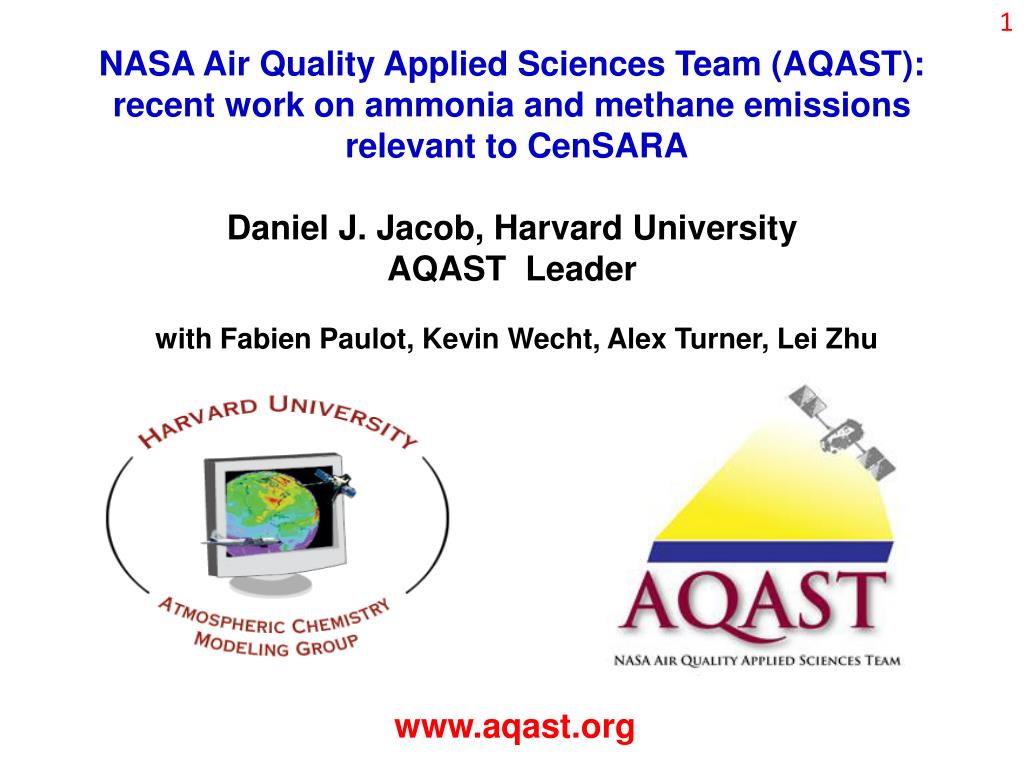 1

NASA Air Quality Applied Sciences Team (AQAST): recent work on ammonia and methane emissions relevant to CenSARA

Daniel J. Jacob, Harvard University
AQAST Leader

with Fabien Paulot, Kevin Wecht, Alex Turner, Lei Zhu

HARVARD UNIVERSITY
ATMOSPHERIC CHEMISTRY MODELING GROUP

AQAST
NASA AIR QUALITY APPLIED SCIENCES TEAM

www.aqast.org